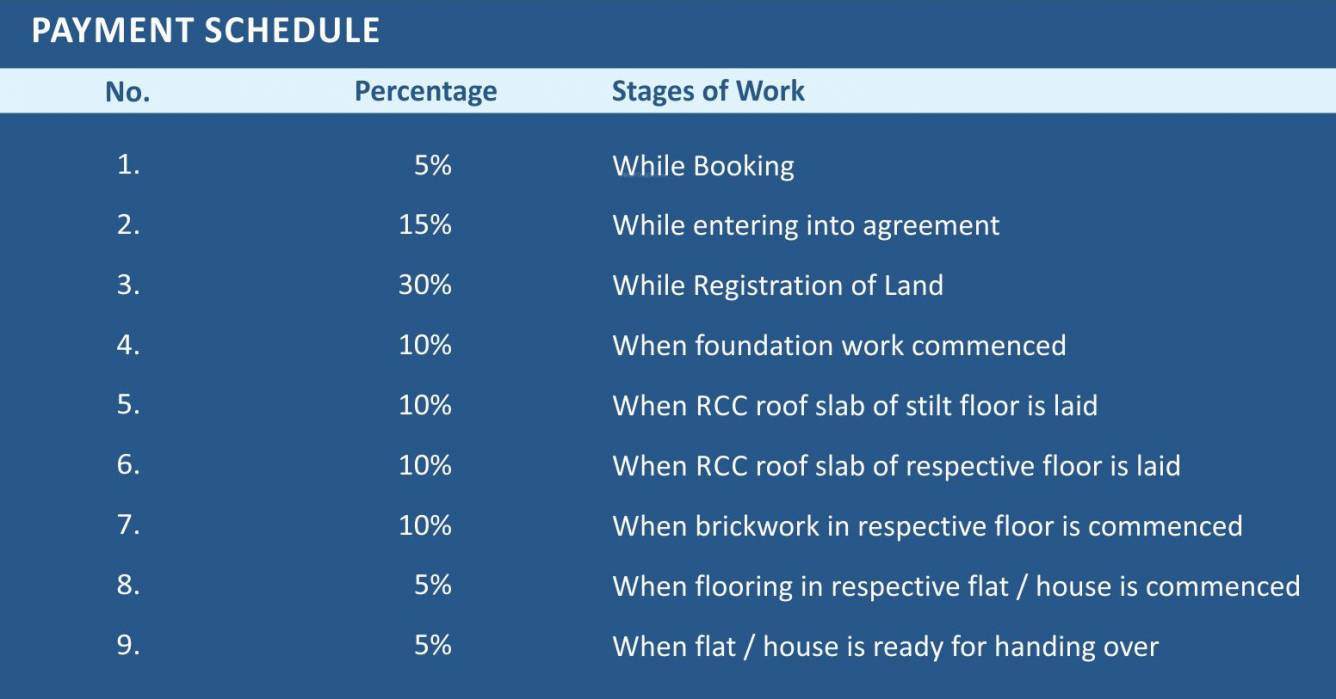 PAYMENT SCHEDULE

| No. | Percentage | Stages of Work |
|---|---|---|
| 1. | 5% | While Booking |
| 2. | 15% | While entering into agreement |
| 3. | 30% | While Registration of Land |
| 4. | 10% | When foundation work commenced |
| 5. | 10% | When RCC roof slab of stilt floor is laid |
| 6. | 10% | When RCC roof slab of respective floor is laid |
| 7. | 10% | When brickwork in respective floor is commenced |
| 8. | 5% | When flooring in respective flat / house is commenced |
| 9. | 5% | When flat / house is ready for handing over |